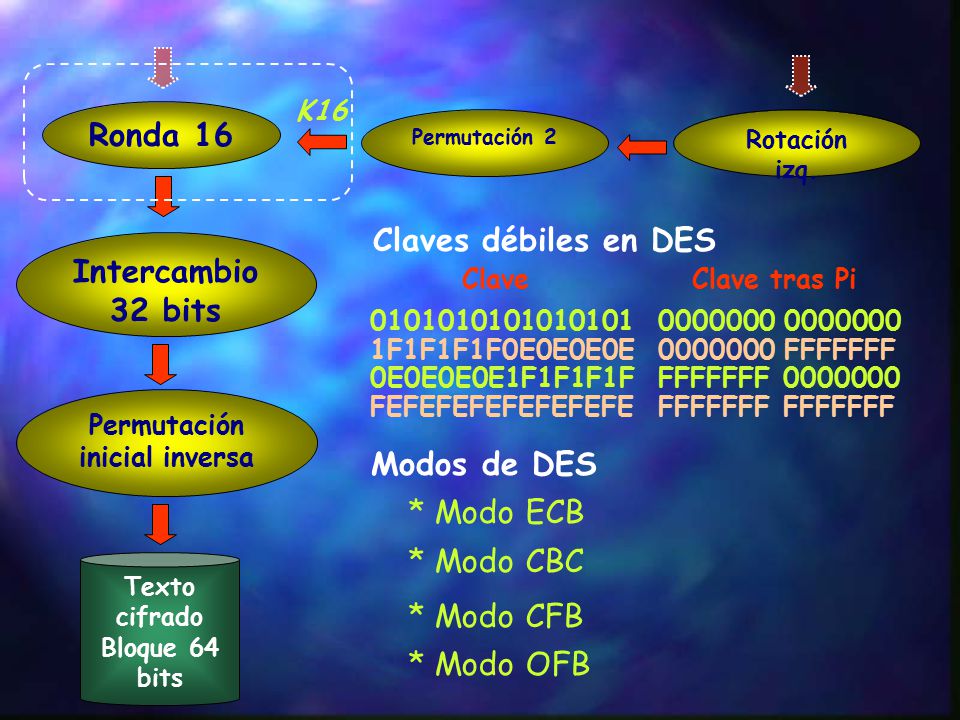 Ronda 16

K16

Permutación 2

Rotación izq

Intercambio 32 bits

Permutación inicial inversa

Texto cifrado Bloque 64 bits

Claves débiles en DES

| Clave | Clave tras Pi |
|---|---|
| 0101010101010101 | 0000000 0000000 |
| 1F1F1F1F0E0E0E0E | 0000000 FFFFFFF |
| 0E0E0E0E1F1F1F1F | FFFFFFF 0000000 |
| FEFEFEFEFEFEFEFE | FFFFFFF FFFFFFF |

Modos de DES

* Modo ECB

* Modo CBC

* Modo CFB

* Modo OFB